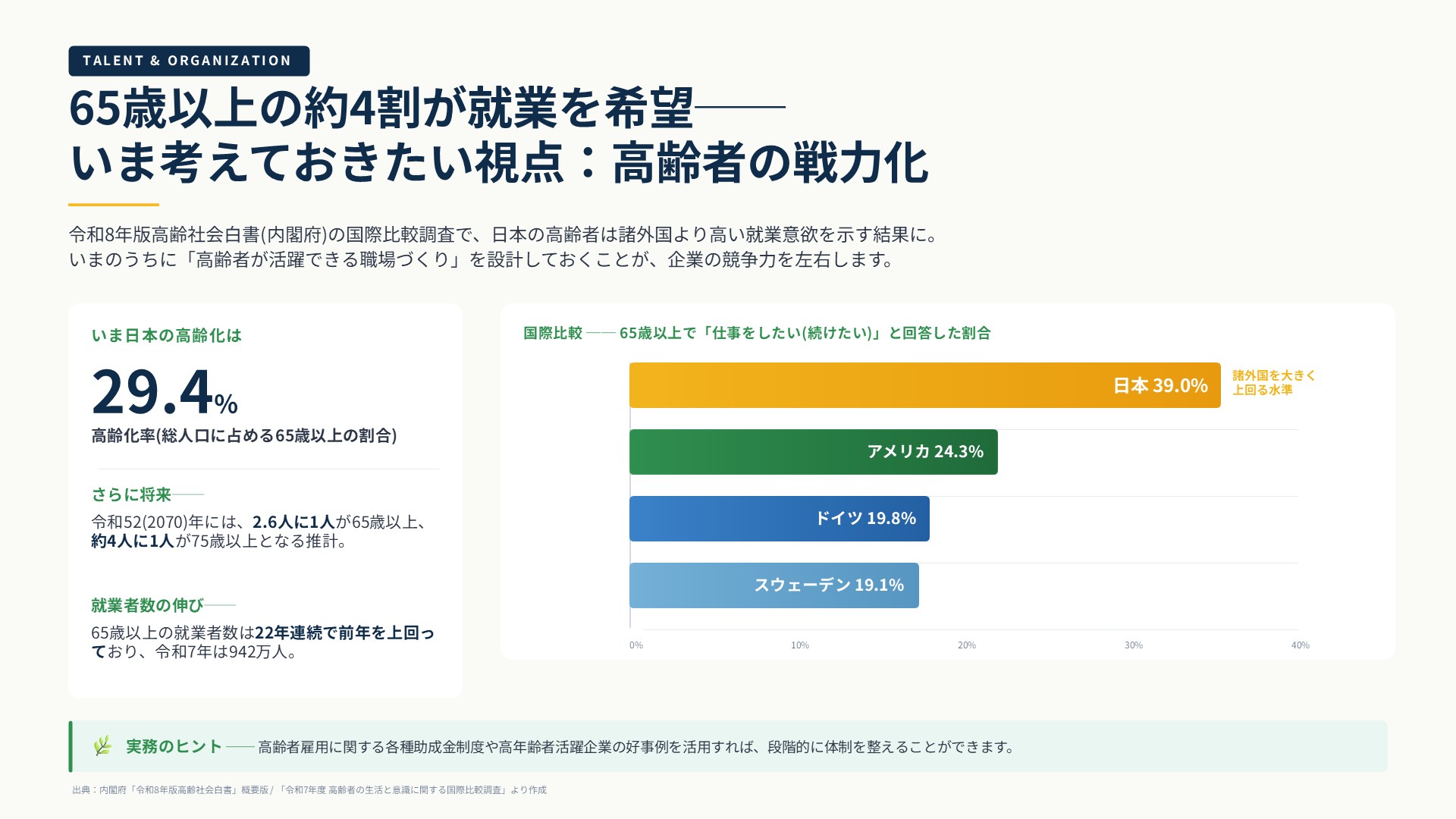 TALENT & ORGANIZATION

65歳以上の約4割が就業を希望——
いま考えておきたい視点：高齢者の戦力化

令和8年版高齢社会白書(内閣府)の国際比較調査で、日本の高齢者は諸外国より高い就業意欲を示す結果に。
いまのうちに「高齢者が活躍できる職場づくり」を設計しておくことが、企業の競争力を左右します。

いま日本の高齢化は

29.4%

高齢化率(総人口に占める65歳以上の割合)

さらに将来——

令和52(2070)年には、2.6人に1人が65歳以上、約4人に1人が75歳以上となる推計。

就業者数の伸び——

65歳以上の就業者数は22年連続で前年を上回っており、令和7年は942万人。

国際比較 —— 65歳以上で「仕事をしたい(続けたい)」と回答した割合

日本 39.0%
諸外国を大きく上回る水準

アメリカ 24.3%

ドイツ 19.8%

スウェーデン 19.1%

0%
10%
20%
30%
40%

実務のヒント —— 高齢者雇用に関する各種助成金制度や高年齢者活躍企業の好事例を活用すれば、段階的に体制を整えることができます。

出典：内閣府「令和8年版高齢社会白書」概要版 / 「令和7年度 高齢者の生活と意識に関する国際比較調査」より作成